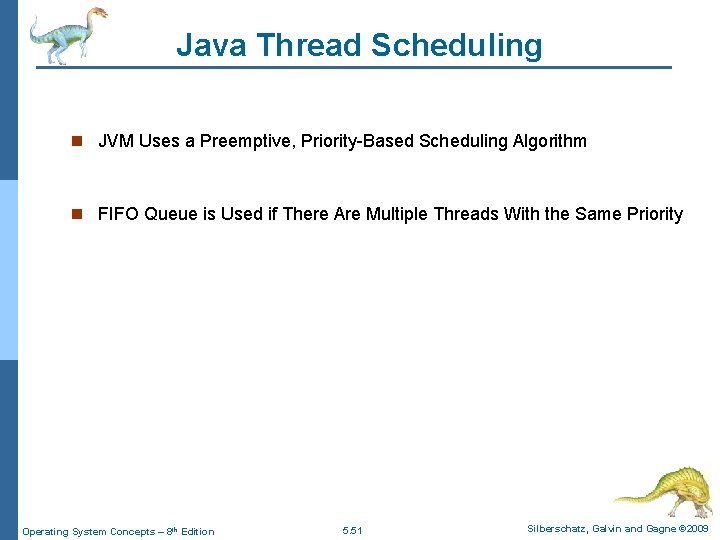 Java Thread Scheduling

JVM Uses a Preemptive, Priority-Based Scheduling Algorithm

FIFO Queue is Used if There Are Multiple Threads With the Same Priority

Operating System Concepts – 8th Edition

5.51

Silberschatz, Galvin and Gagne ©2009